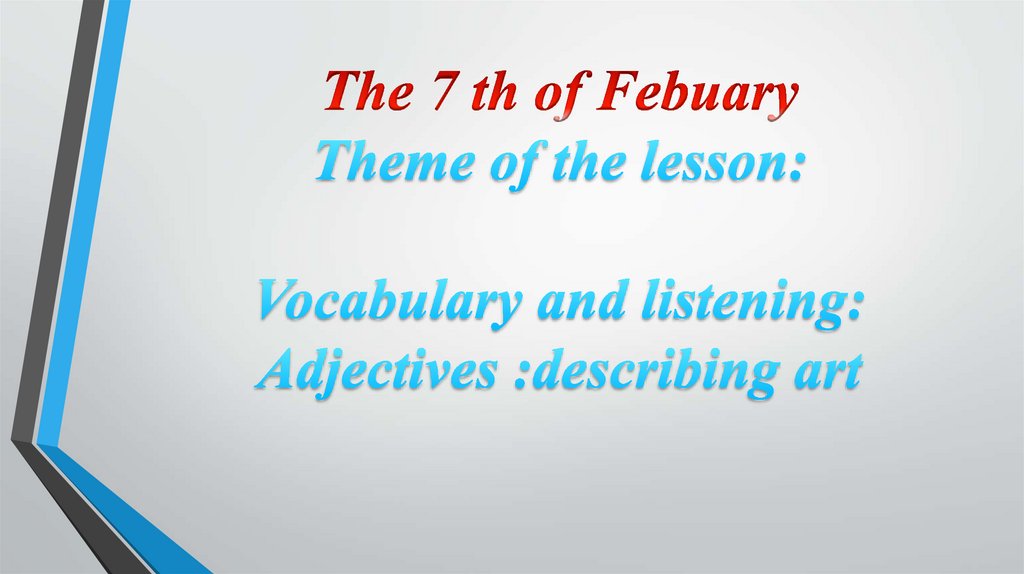 The 7 th of Febuary
Theme of the lesson:

Vocabulary and listening:
Adjectives :describing art